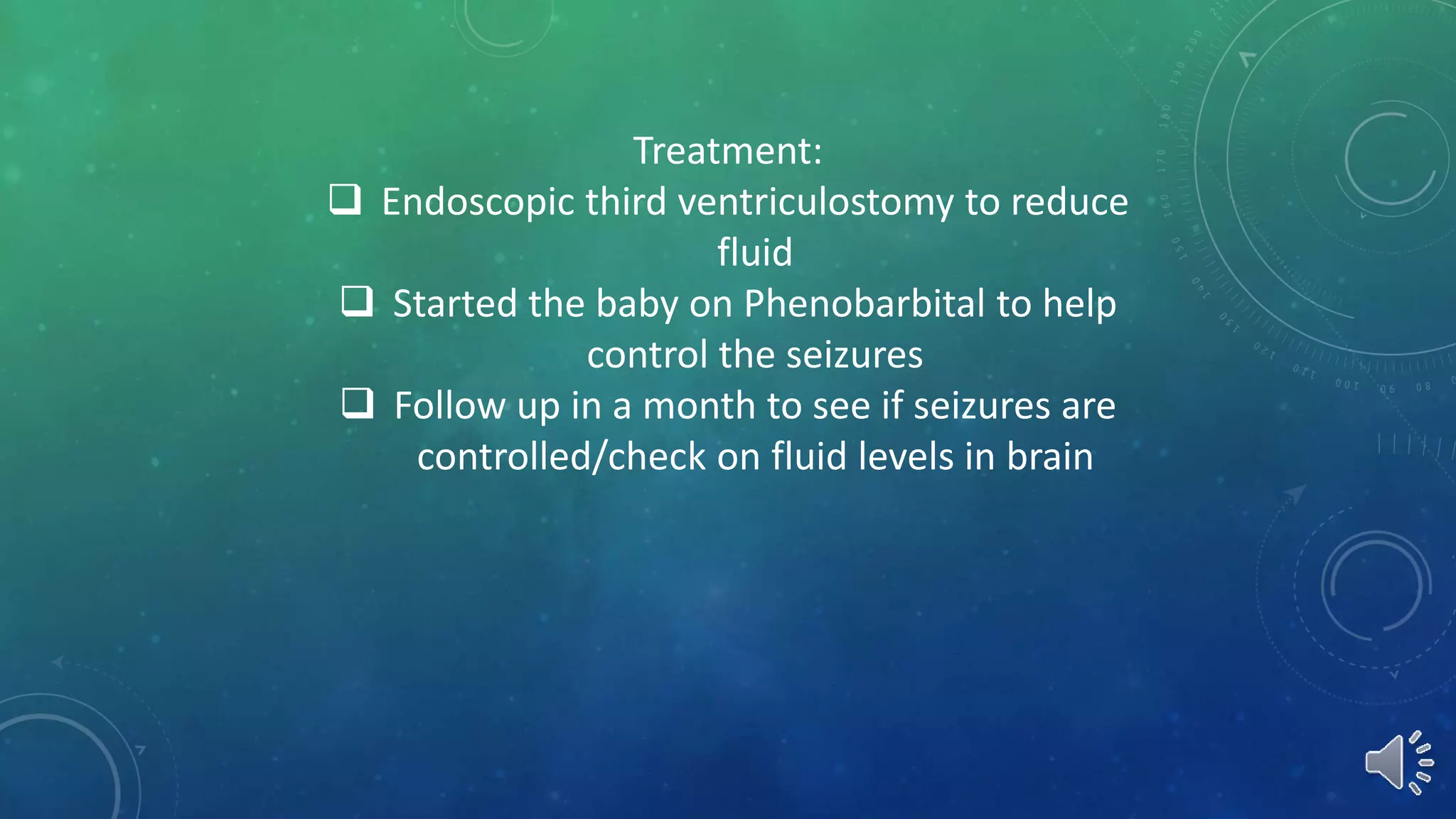 Treatment:

❑ Endoscopic third ventriculostomy to reduce fluid

❑ Started the baby on Phenobarbital to help control the seizures

❑ Follow up in a month to see if seizures are controlled/check on fluid levels in brain